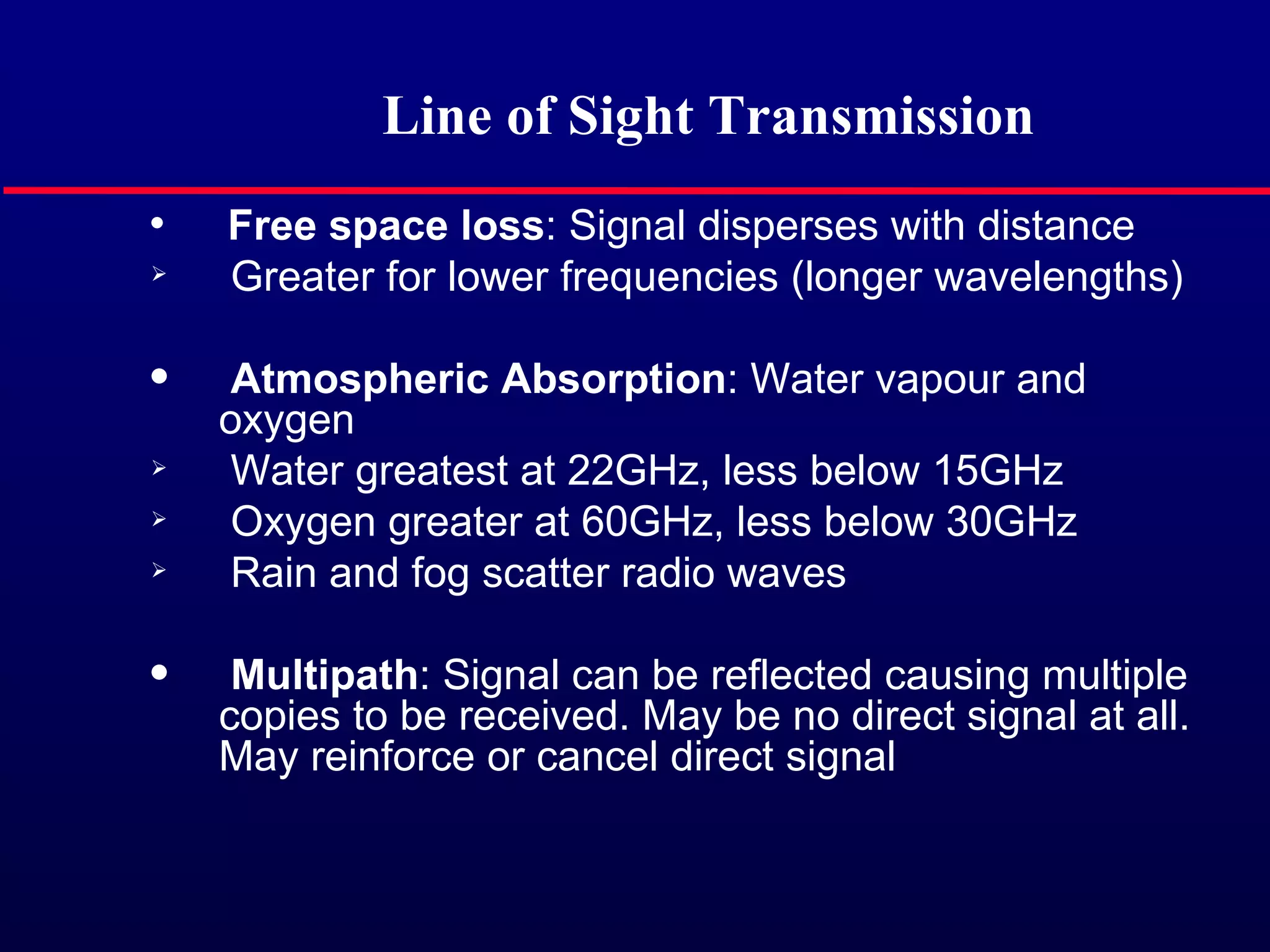 Line of Sight Transmission

• Free space loss: Signal disperses with distance
➢ Greater for lower frequencies (longer wavelengths)

• Atmospheric Absorption: Water vapour and oxygen
➢ Water greatest at 22GHz, less below 15GHz
➢ Oxygen greater at 60GHz, less below 30GHz
➢ Rain and fog scatter radio waves

• Multipath: Signal can be reflected causing multiple copies to be received. May be no direct signal at all. May reinforce or cancel direct signal